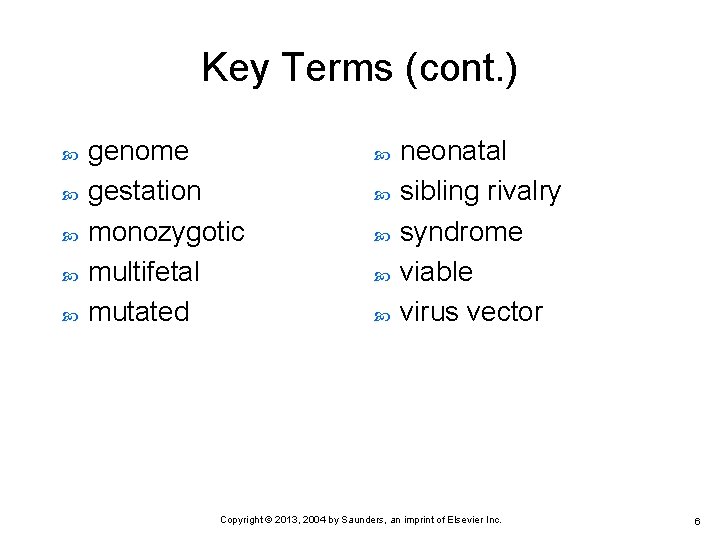 Key Terms (cont.)

- genome
- gestation
- monozygotic
- multifetal
- mutated

- neonatal
- sibling rivalry
- syndrome
- viable
- virus vector

Copyright © 2013, 2004 by Saunders, an imprint of Elsevier Inc.

6